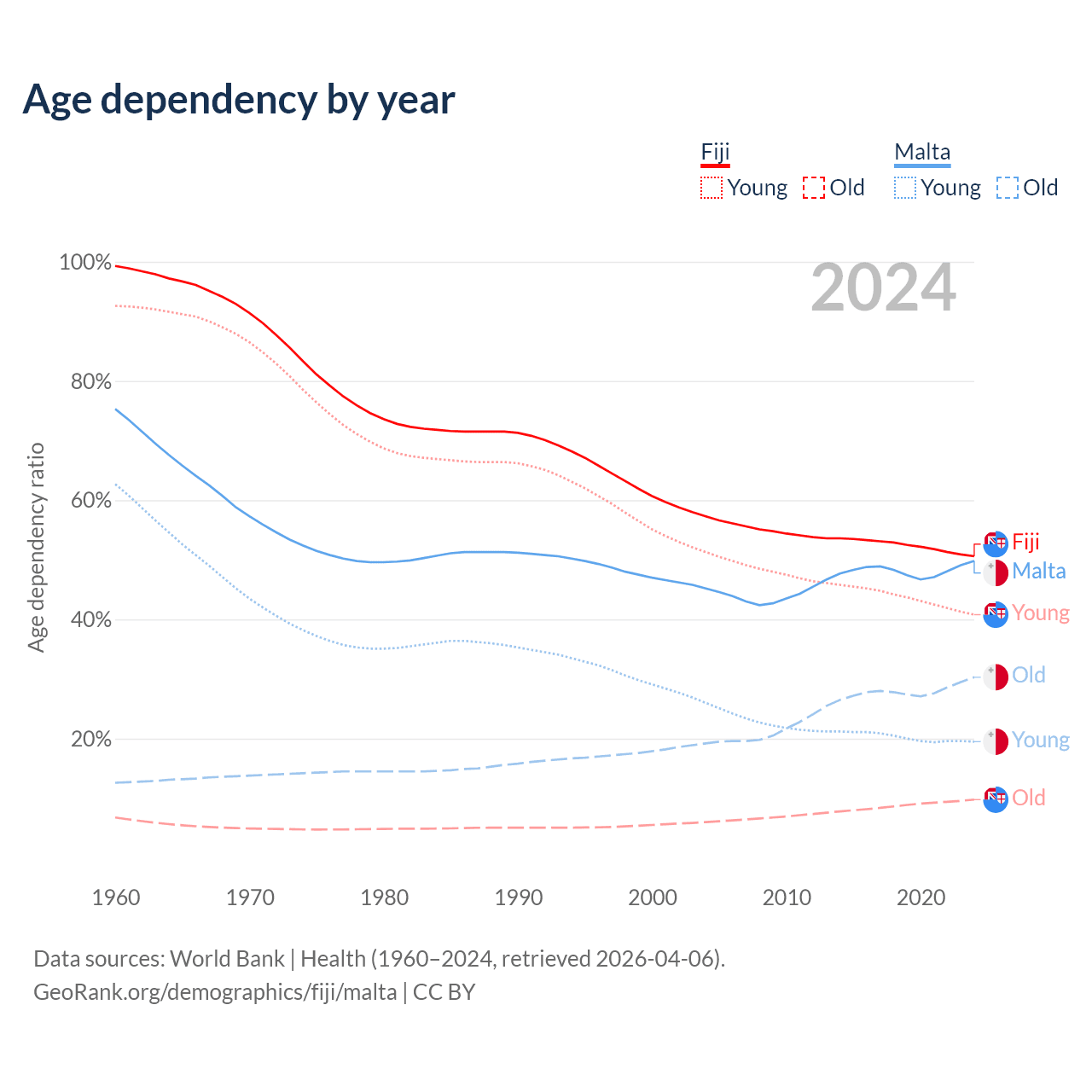 Age dependency by year

Fiji
Young Old

Malta
Young Old

2024

100%
80%
60%
40%
20%

Age dependency ratio

Fiji
Malta
Young
Old
Young
Old

1960 1970 1980 1990 2000 2010 2020

Data sources: World Bank | Health (1960–2024, retrieved 2026-04-06).
GeoRank.org/demographics/fiji/malta | CC BY